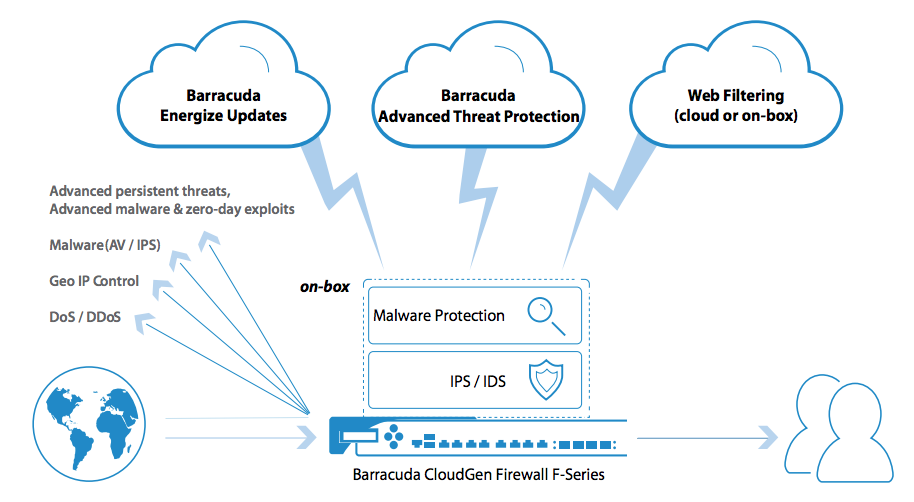 Barracuda Energize Updates

Barracuda Advanced Threat Protection

Web Filtering (cloud or on-box)

Advanced persistent threats, Advanced malware & zero-day exploits

Malware(AV / IPS)

Geo IP Control

DoS / DDoS

on-box

Malware Protection

IPS / IDS

Barracuda CloudGen Firewall F-Series